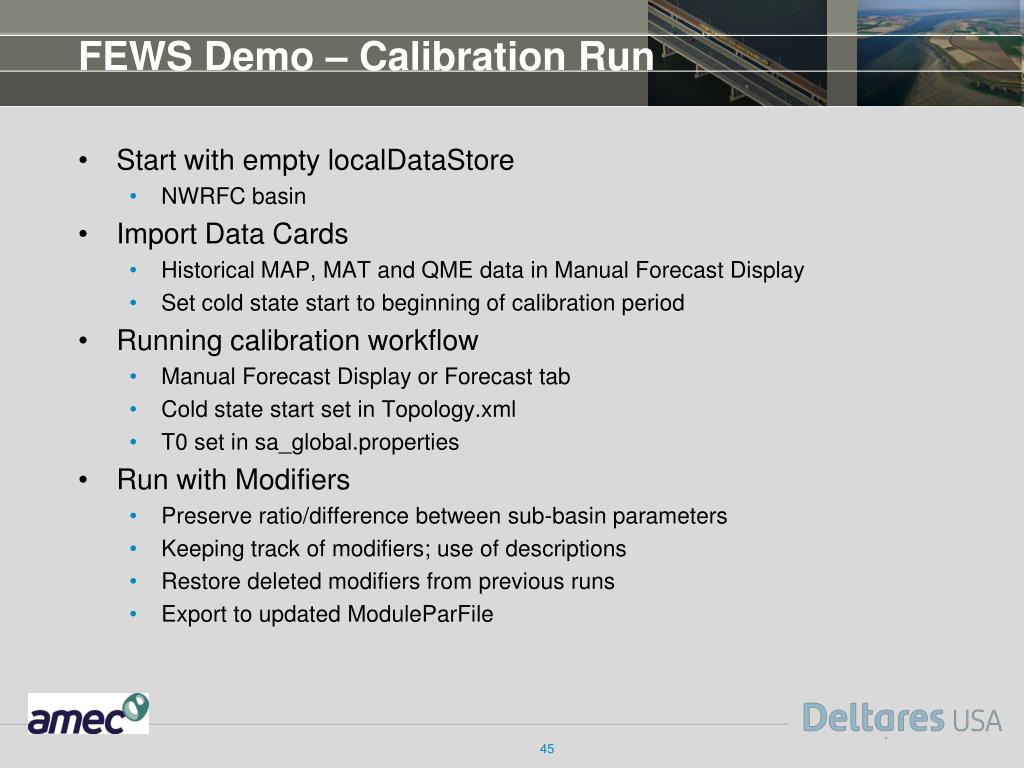 FEWS Demo – Calibration Run

• Start with empty localDataStore
  • NWRFC basin
• Import Data Cards
  • Historical MAP, MAT and QME data in Manual Forecast Display
  • Set cold state start to beginning of calibration period
• Running calibration workflow
  • Manual Forecast Display or Forecast tab
  • Cold state start set in Topology.xml
  • T0 set in sa_global.properties
• Run with Modifiers
  • Preserve ratio/difference between sub-basin parameters
  • Keeping track of modifiers; use of descriptions
  • Restore deleted modifiers from previous runs
  • Export to updated ModuleParFile

amec

Deltares USA

45